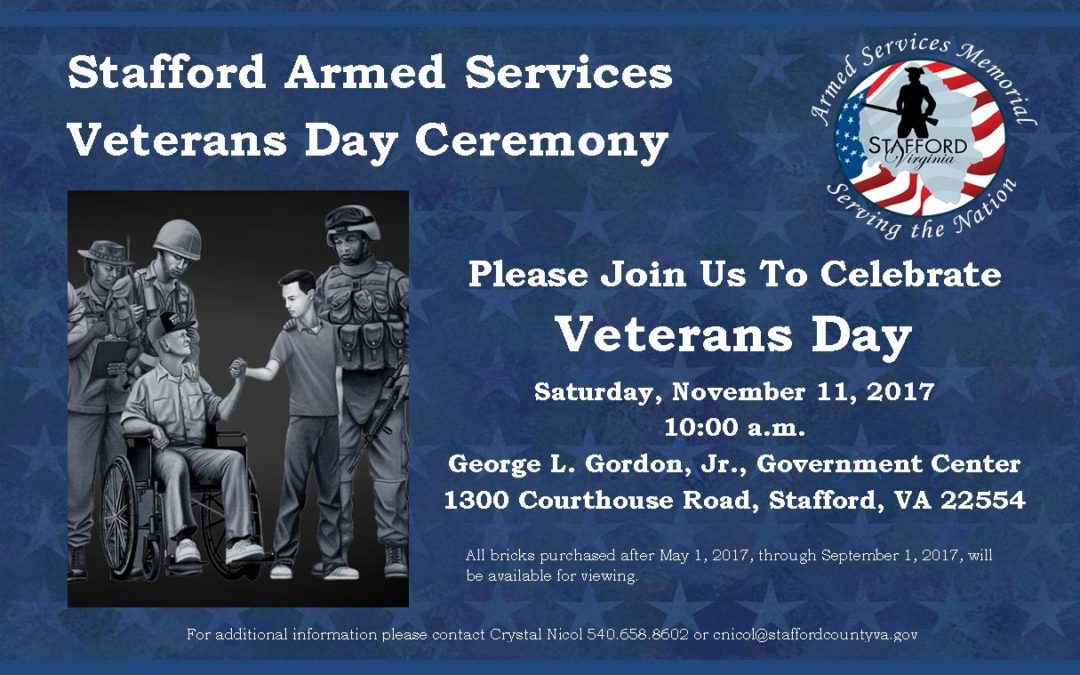 Stafford Armed Services Veterans Day Ceremony

Armed Services Memorial
STAFFORD
Virginia
Serving the Nation

Please Join Us To Celebrate
Veterans Day

Saturday, November 11, 2017
10:00 a.m.
George L. Gordon, Jr., Government Center
1300 Courthouse Road, Stafford, VA 22554

All bricks purchased after May 1, 2017, through September 1, 2017, will be available for viewing.

For additional information please contact Crystal Nicol 540.658.8602 or cnicol@staffordcountyva.gov